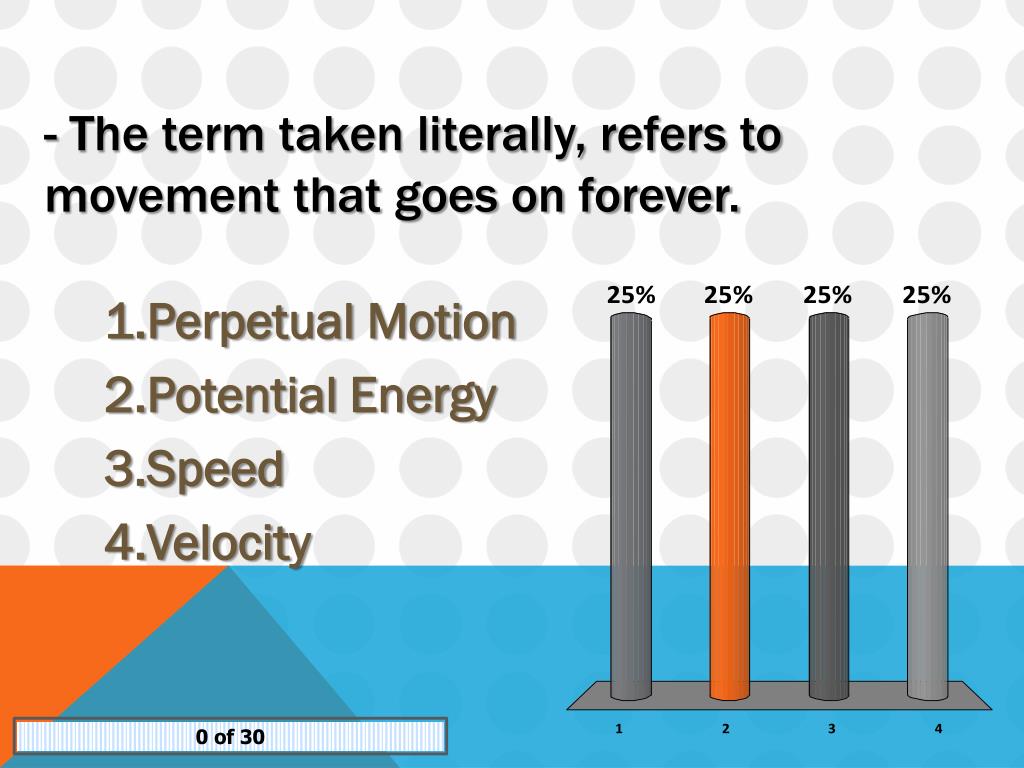 - The term taken literally, refers to movement that goes on forever.

1.Perpetual Motion
2.Potential Energy
3.Speed
4.Velocity

25% 25% 25% 25%

1 2 3 4

0 of 30